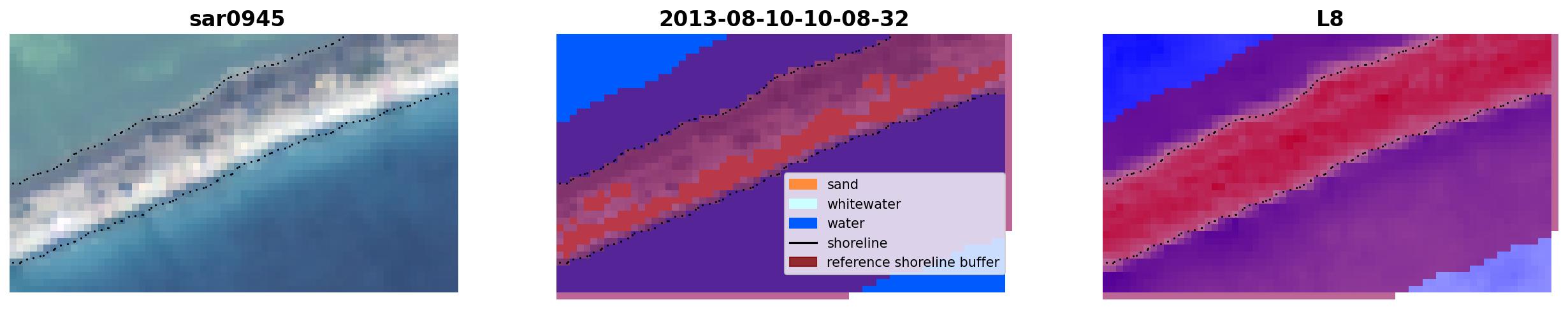 sar0945

2013-08-10-10-08-32

sand
whitewater
water
shoreline
reference shoreline buffer

L8